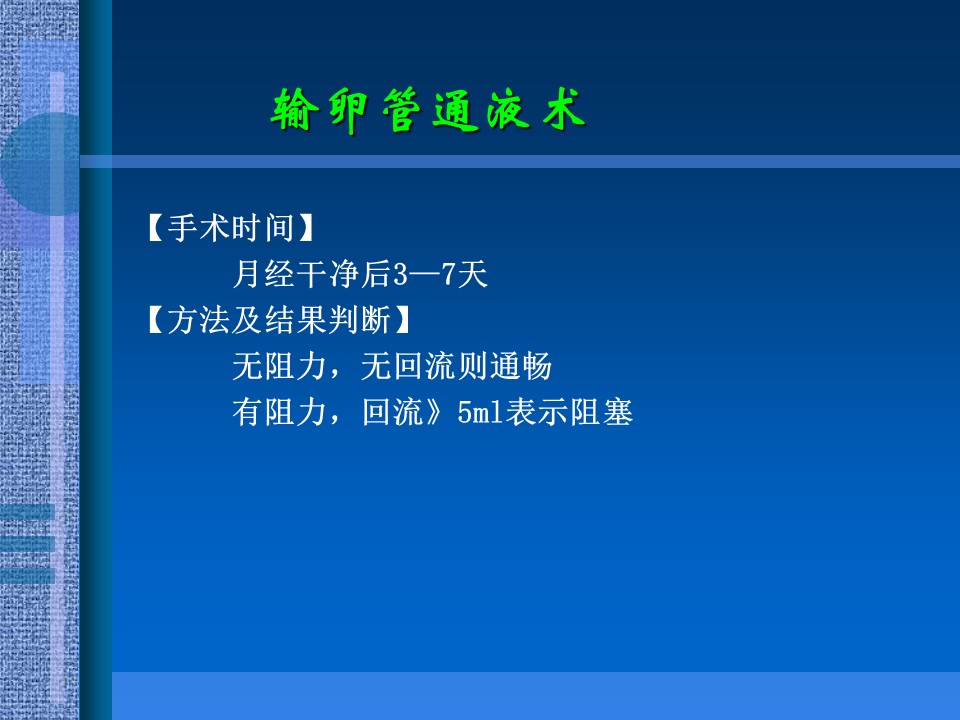 输卵管通液术

【手术时间】

月经干净后3—7天

【方法及结果判断】

无阻力，无回流则通畅

有阻力，回流》5ml表示阻塞